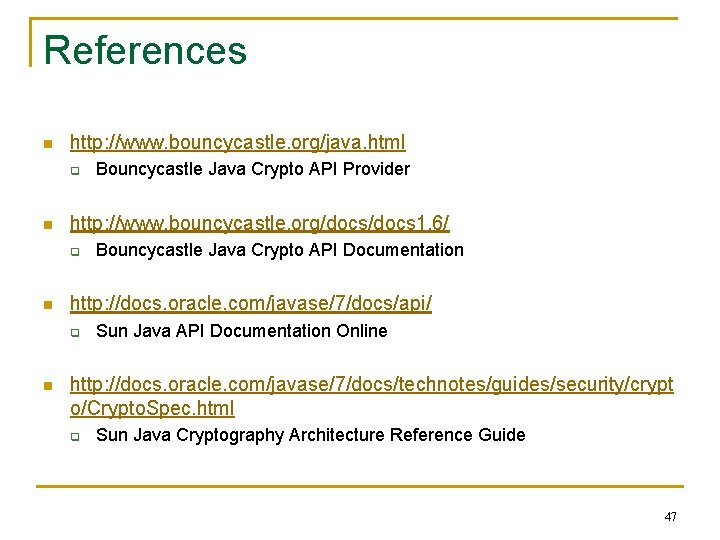 References

http://www.bouncycastle.org/java.html
Bouncycastle Java Crypto API Provider

http://www.bouncycastle.org/docs/docs1.6/
Bouncycastle Java Crypto API Documentation

http://docs.oracle.com/javase/7/docs/api/
Sun Java API Documentation Online

http://docs.oracle.com/javase/7/docs/technotes/guides/security/crypto/CryptoSpec.html
Sun Java Cryptography Architecture Reference Guide

47